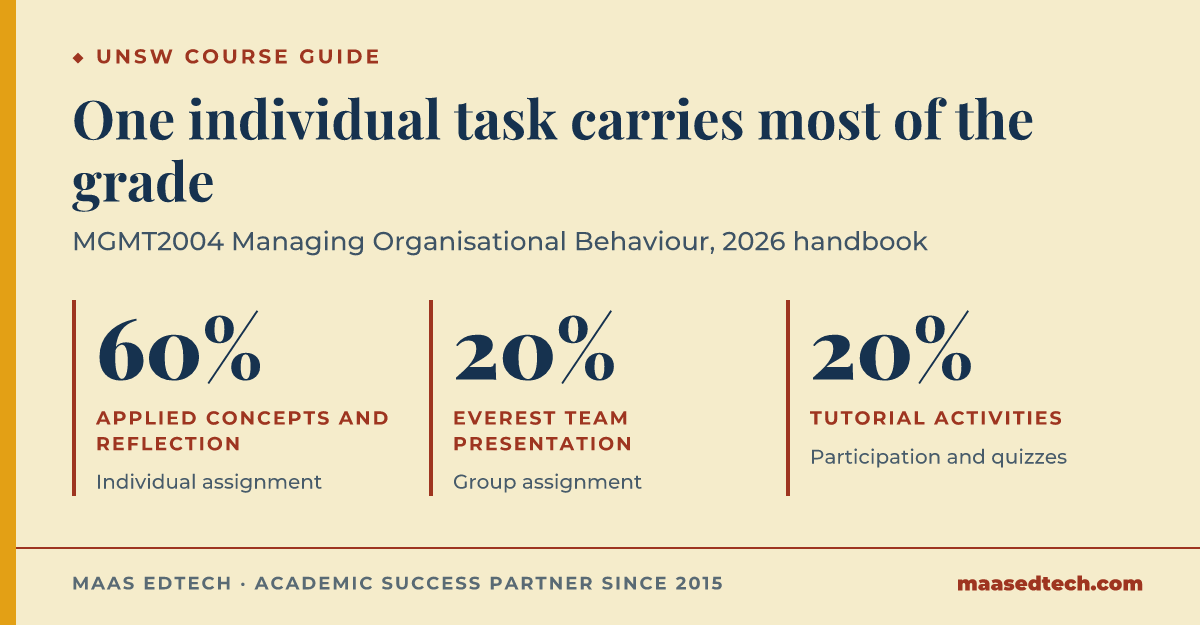 ◆ UNSW COURSE GUIDE

One individual task carries most of the grade

MGMT2004 Managing Organisational Behaviour, 2026 handbook

60%
APPLIED CONCEPTS AND REFLECTION
Individual assignment

20%
EVEREST TEAM PRESENTATION
Group assignment

20%
TUTORIAL ACTIVITIES
Participation and quizzes

MAAS EDTECH · ACADEMIC SUCCESS PARTNER SINCE 2015

maasedtech.com